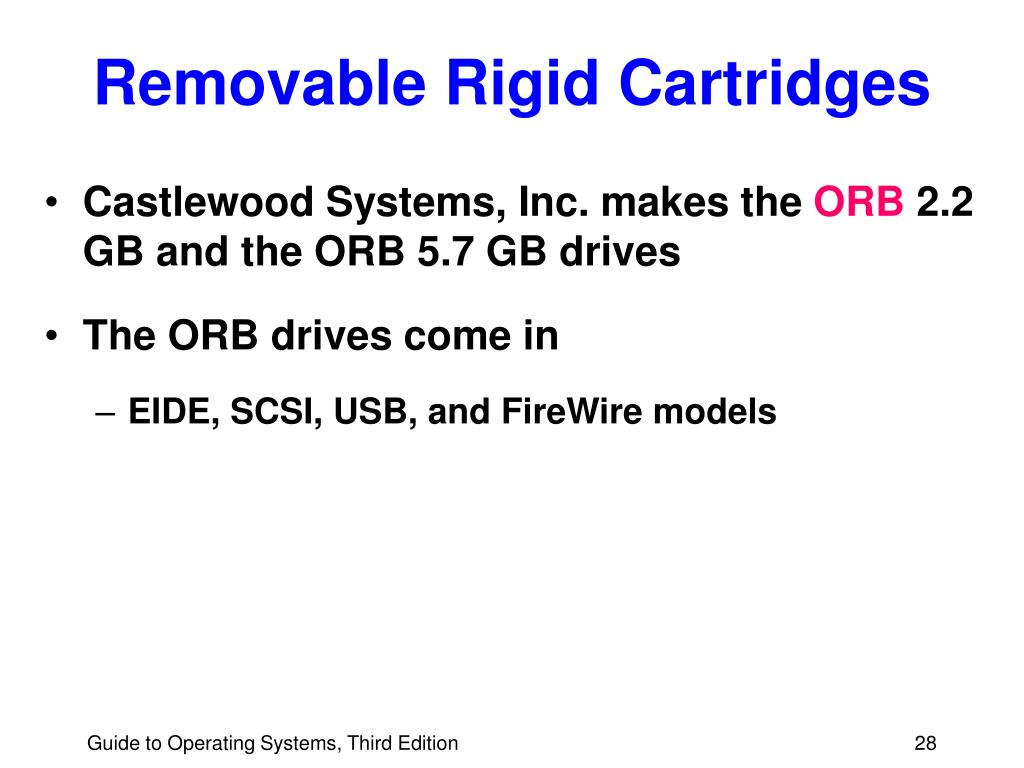 Removable Rigid Cartridges

• Castlewood Systems, Inc. makes the ORB 2.2 GB and the ORB 5.7 GB drives

• The ORB drives come in

– EIDE, SCSI, USB, and FireWire models

Guide to Operating Systems, Third Edition

28